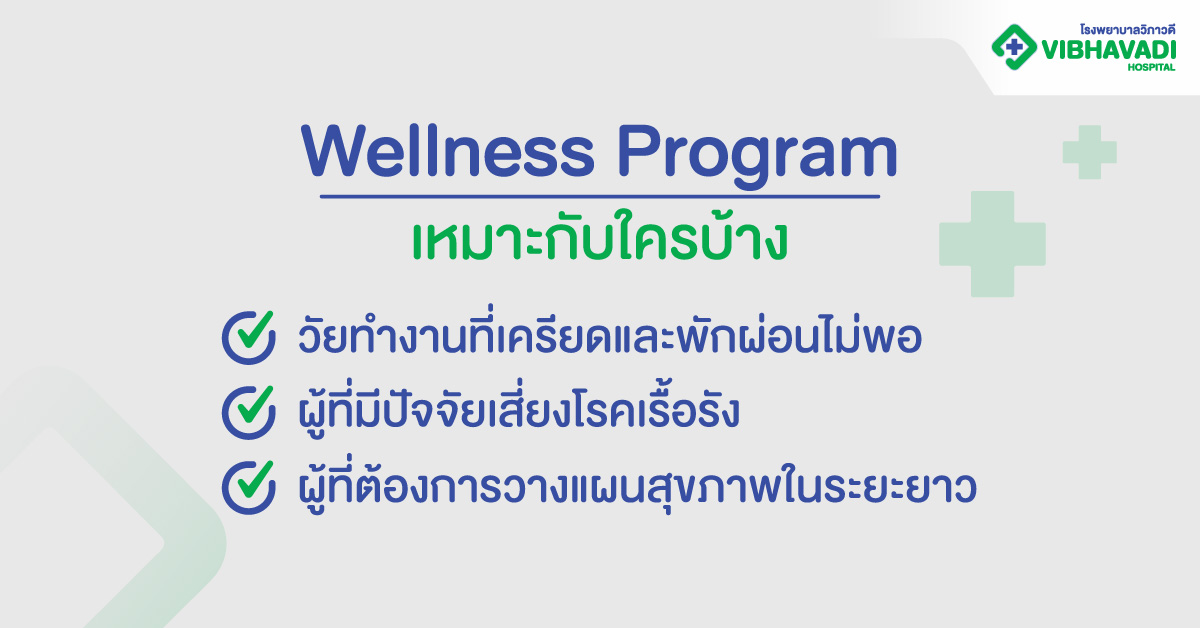 โรงพยาบาลวิภาวดี
VIBHAVADI
HOSPITAL

Wellness Program
เหมาะกับใครบ้าง

วัยทำงานที่เครียดและพักผ่อนไม่พอ
ผู้ที่มีปัจจัยเสี่ยงโรคเรื้อรัง
ผู้ที่ต้องการวางแผนสุขภาพในระยะยาว